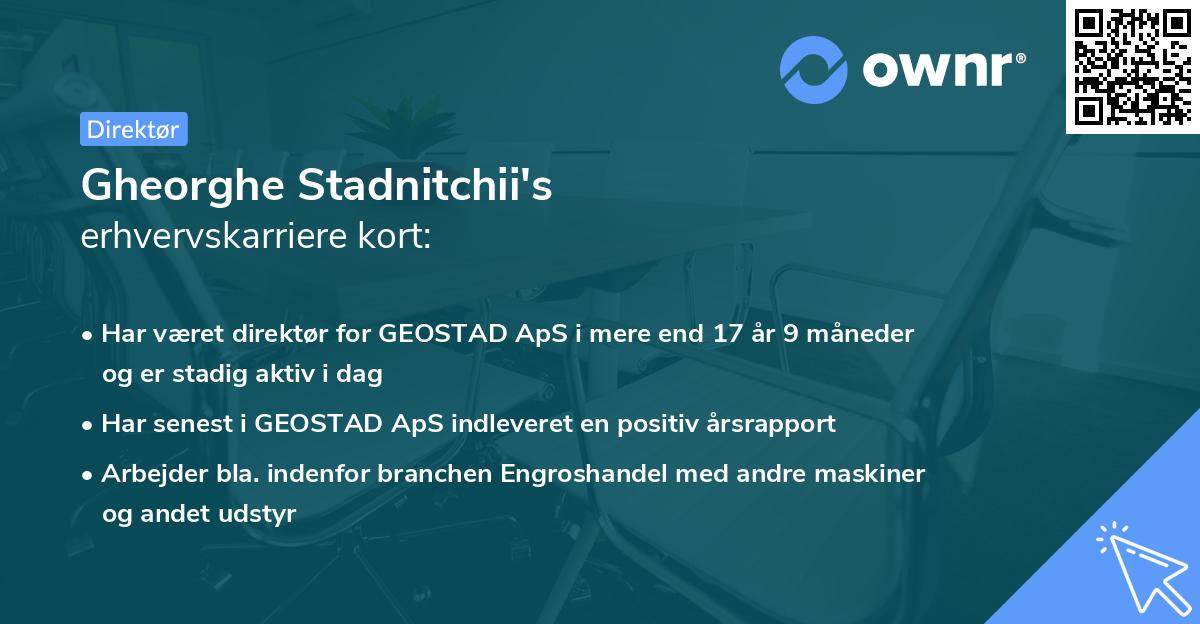 ownr®

Direktør

Gheorghe Stadnitchii's
erhvervskarriere kort:

• Har været direktør for GEOSTAD ApS i mere end 17 år 9 måneder og er stadig aktiv i dag

• Har senest i GEOSTAD ApS indleveret en positiv årsrapport

• Arbejder bla. indenfor branchen Engroshandel med andre maskiner og andet udstyr